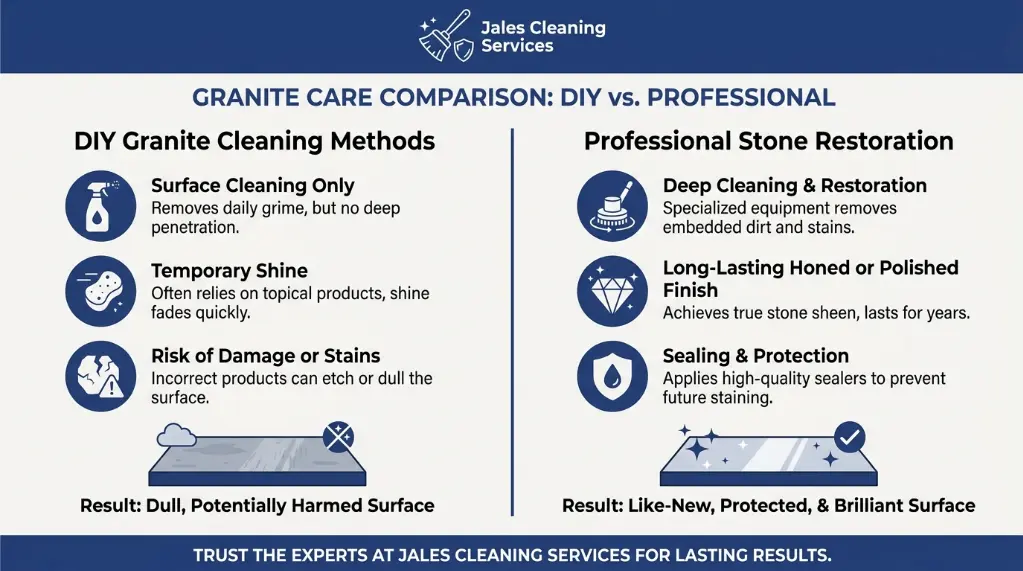 Jales Cleaning Services

GRANITE CARE COMPARISON: DIY vs. PROFESSIONAL

DIY Granite Cleaning Methods

Surface Cleaning Only
Removes daily grime, but no deep penetration.

Temporary Shine
Often relies on topical products, shine fades quickly.

Risk of Damage or Stains
Incorrect products can etch or dull the surface.

Result: Dull, Potentially Harmed Surface

Professional Stone Restoration

Deep Cleaning & Restoration
Specialized equipment removes embedded dirt and stains.

Long-Lasting Honed or Polished Finish
Achieves true stone sheen, lasts for years.

Sealing & Protection
Applies high-quality sealers to prevent future staining.

Result: Like-New, Protected, & Brilliant Surface

TRUST THE EXPERTS AT JALES CLEANING SERVICES FOR LASTING RESULTS.